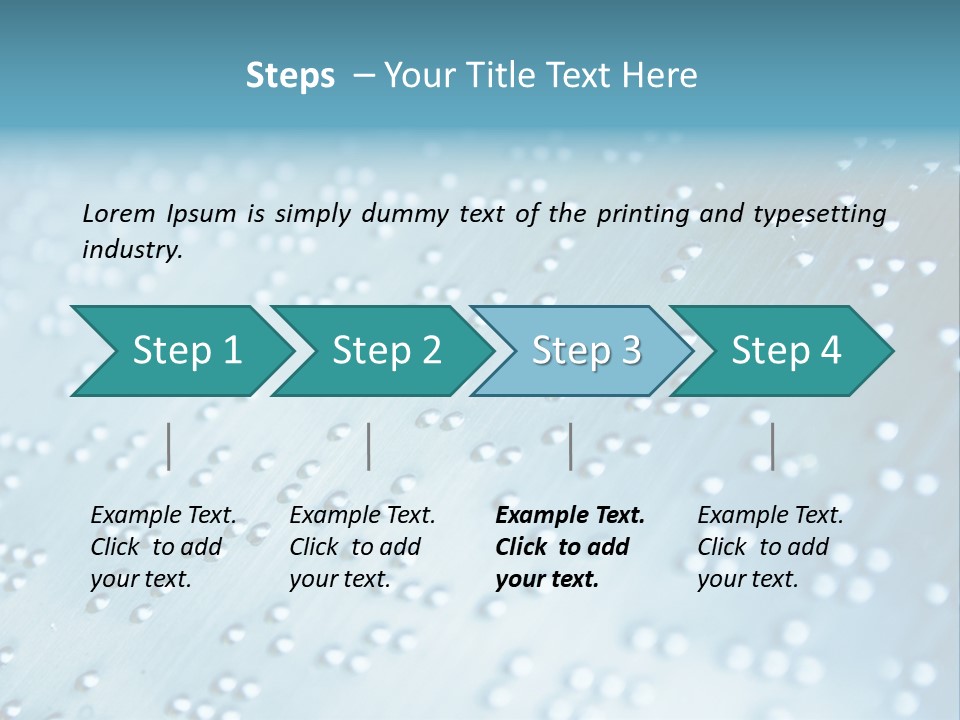 Steps – Your Title Text Here

Lorem Ipsum is simply dummy text of the printing and typesetting industry.

Step 1

Step 2

Step 3

Step 4

Example Text. Click to add your text.

Example Text. Click to add your text.

Example Text. Click to add your text.

Example Text. Click to add your text.